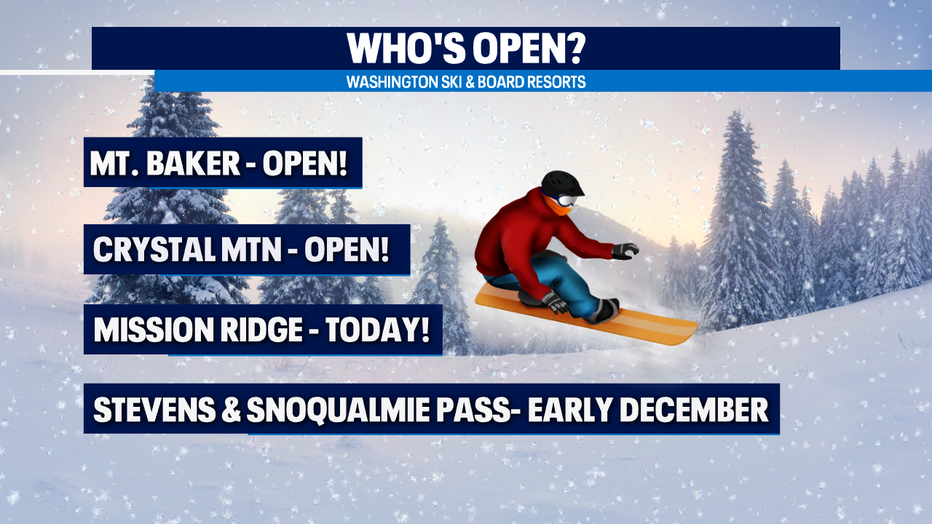 WHO'S OPEN?
WASHINGTON SKI & BOARD RESORTS

MT. BAKER - OPEN!

CRYSTAL MTN - OPEN!

MISSION RIDGE - TODAY!

STEVENS & SNOQUALMIE PASS- EARLY DECEMBER